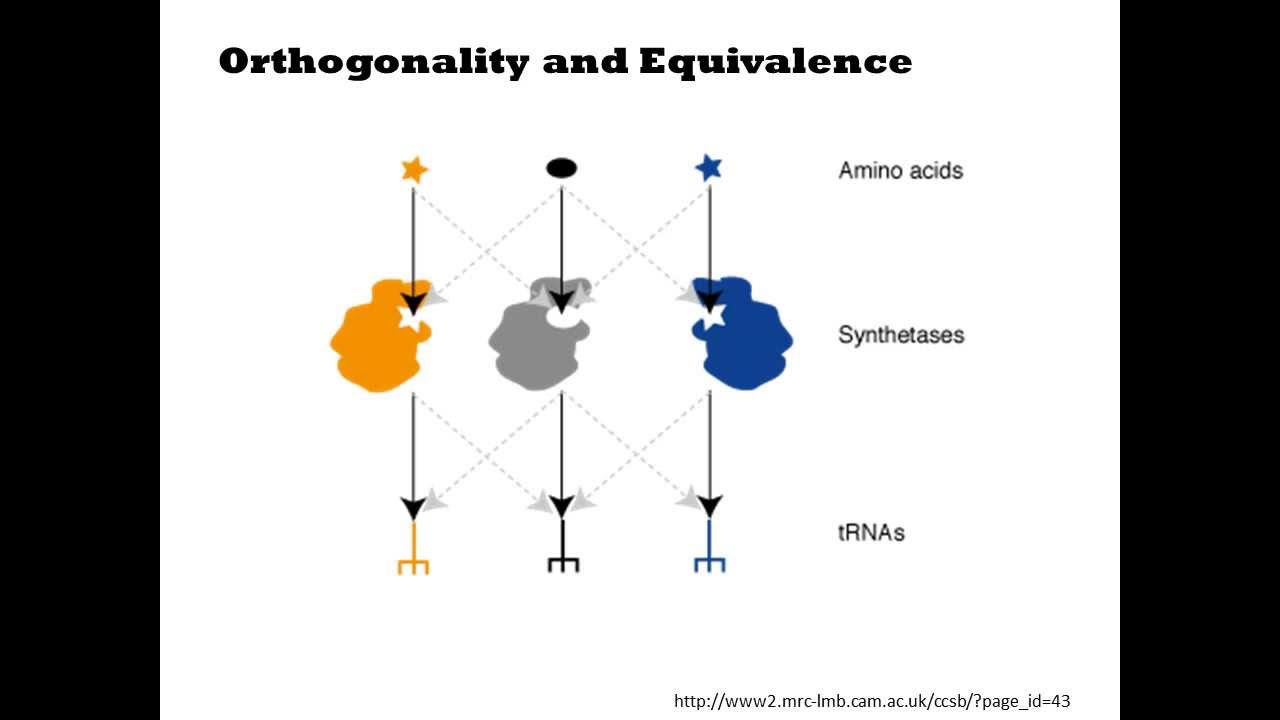 Orthogonality and Equivalence

Amino acids

Synthetases

tRNAs

http://www2.mrc-lmb.cam.ac.uk/ccsb/?page_id=43